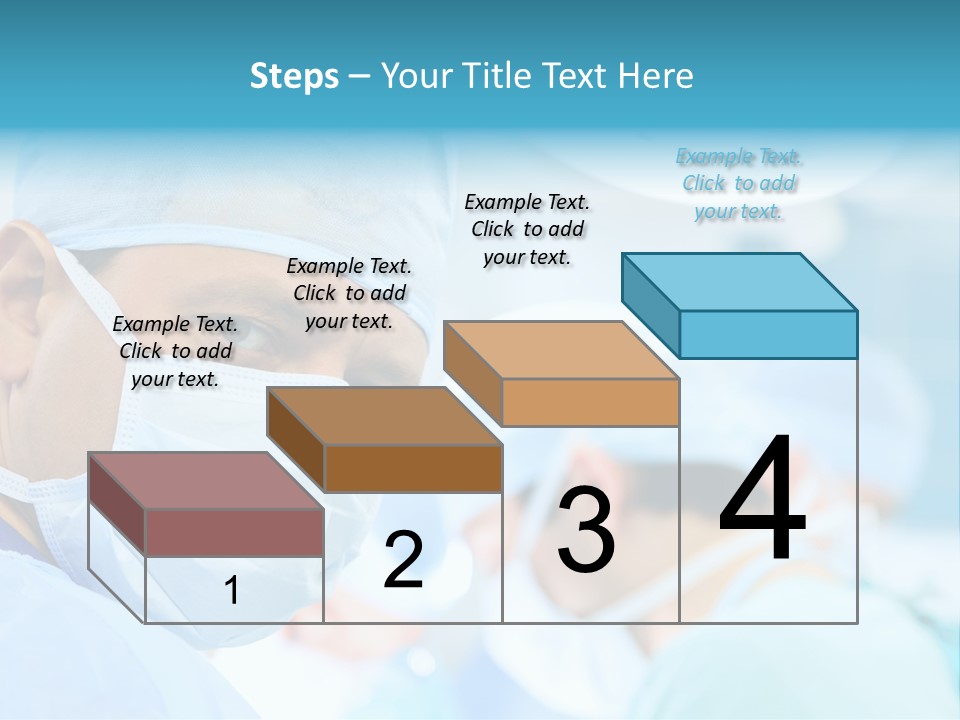 Steps – Your Title Text Here

Example Text. Click to add your text.

Example Text. Click to add your text.

Example Text. Click to add your text.

Example Text. Click to add your text.

1

2

3

4